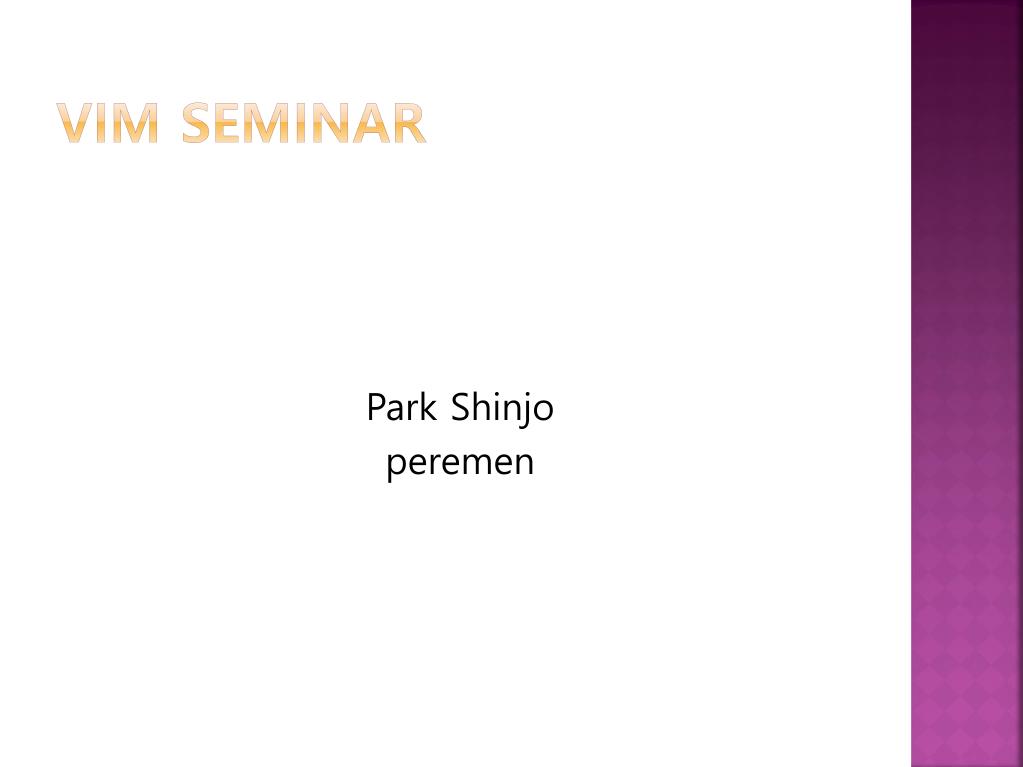 VIM SEMINAR

Park Shinjo
peremen